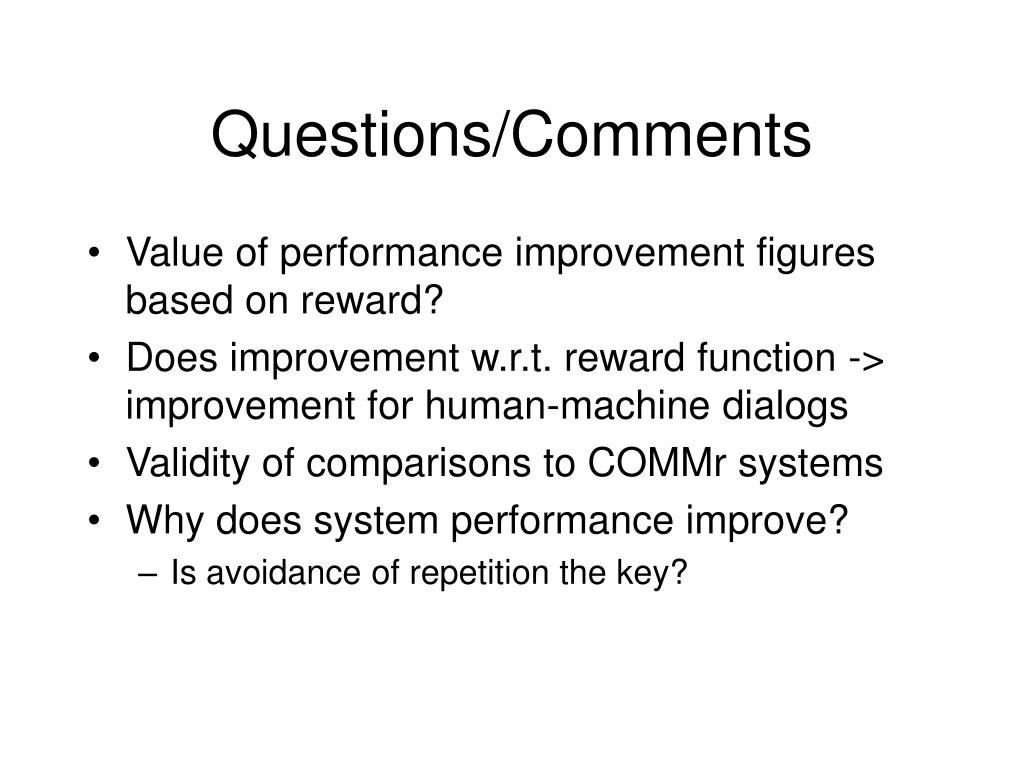 Questions/Comments

• Value of performance improvement figures based on reward?
• Does improvement w.r.t. reward function -> improvement for human-machine dialogs
• Validity of comparisons to COMMr systems
• Why does system performance improve?
– Is avoidance of repetition the key?